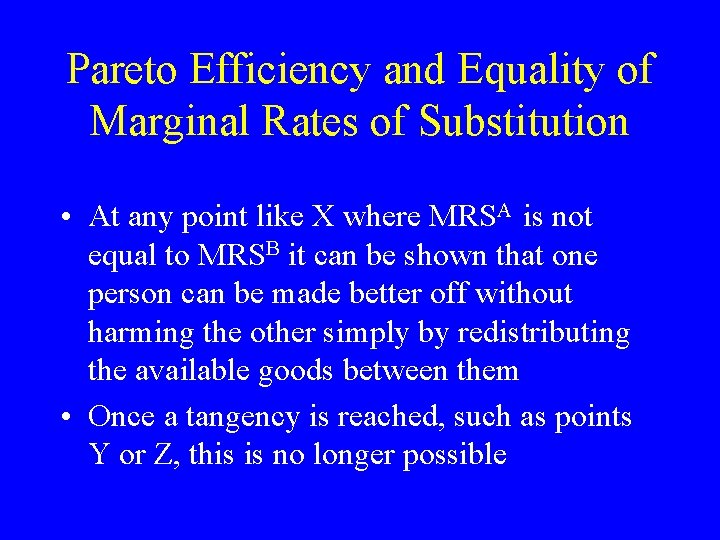 Pareto Efficiency and Equality of Marginal Rates of Substitution

• At any point like X where $MRS^A$ is not equal to $MRS^B$ it can be shown that one person can be made better off without harming the other simply by redistributing the available goods between them

• Once a tangency is reached, such as points Y or Z, this is no longer possible